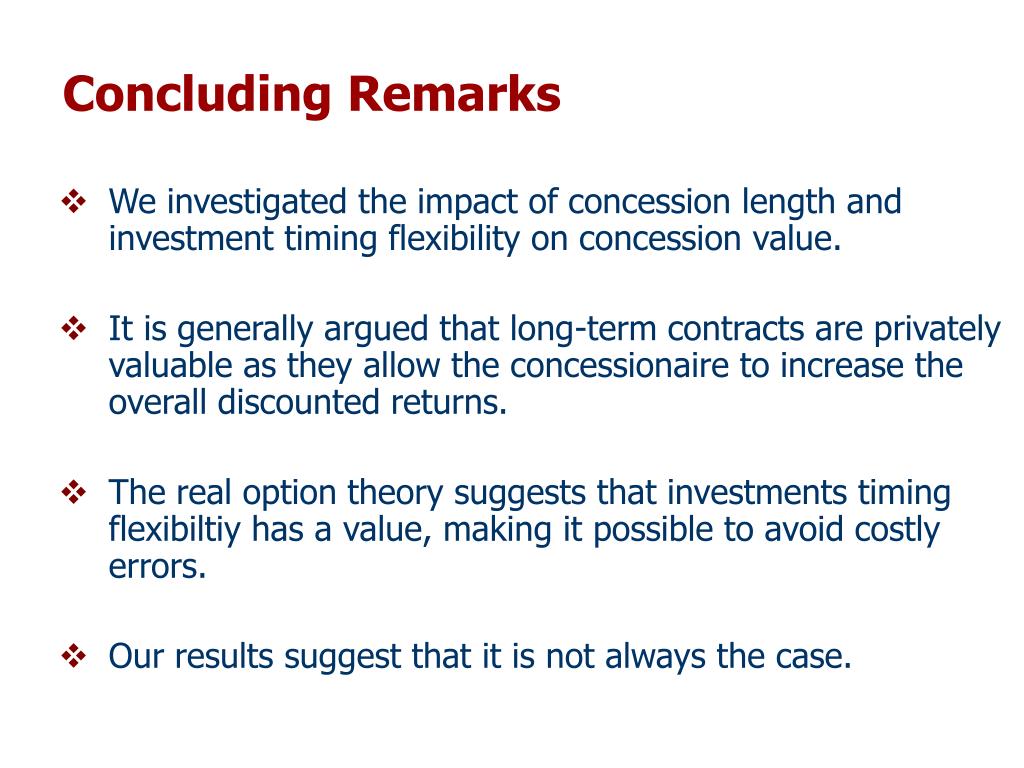 Concluding Remarks

❖ We investigated the impact of concession length and investment timing flexibility on concession value.

❖ It is generally argued that long-term contracts are privately valuable as they allow the concessionaire to increase the overall discounted returns.

❖ The real option theory suggests that investments timing flexibiltiy has a value, making it possible to avoid costly errors.

❖ Our results suggest that it is not always the case.